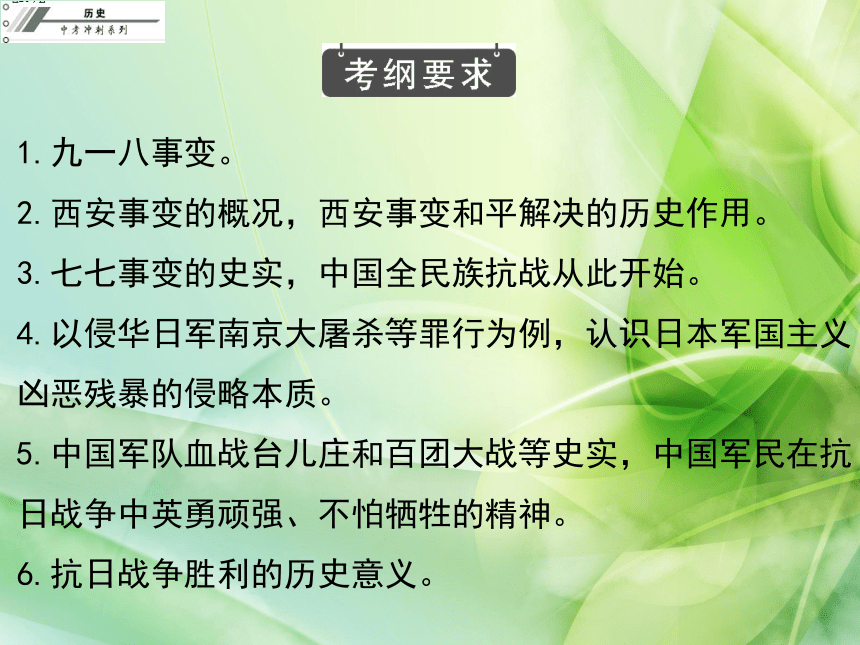 历史
中考冲刺系列

考纲要求

1. 九一八事变。

2. 西安事变的概况，西安事变和平解决的历史作用。

3. 七七事变的史实，中国全民族抗战从此开始。

4. 以侵华日军南京大屠杀等罪行为例，认识日本军国主义凶恶残暴的侵略本质。

5. 中国军队血战台儿庄和百团大战等史实，中国军民在抗日战争中英勇顽强、不怕牺牲的精神。

6. 抗日战争胜利的历史意义。